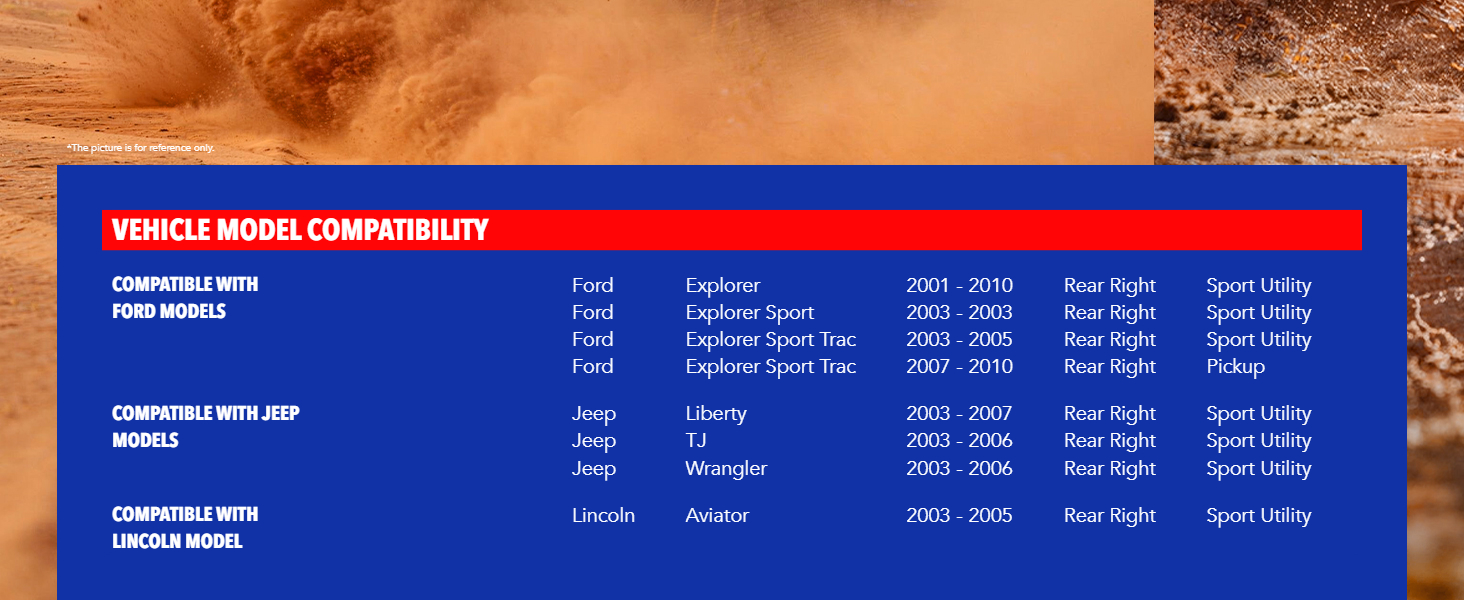 *The picture is for reference only.

VEHICLE MODEL COMPATIBILITY

| | | | | | |
|---|---|---|---|---|---|
| COMPATIBLE WITH FORD MODELS | Ford | Explorer | 2001 - 2010 | Rear Right | Sport Utility |
| | Ford | Explorer Sport | 2003 - 2003 | Rear Right | Sport Utility |
| | Ford | Explorer Sport Trac | 2003 - 2005 | Rear Right | Sport Utility |
| | Ford | Explorer Sport Trac | 2007 - 2010 | Rear Right | Pickup |
| COMPATIBLE WITH JEEP MODELS | Jeep | Liberty | 2003 - 2007 | Rear Right | Sport Utility |
| | Jeep | TJ | 2003 - 2006 | Rear Right | Sport Utility |
| | Jeep | Wrangler | 2003 - 2006 | Rear Right | Sport Utility |
| COMPATIBLE WITH LINCOLN MODEL | Lincoln | Aviator | 2003 - 2005 | Rear Right | Sport Utility |